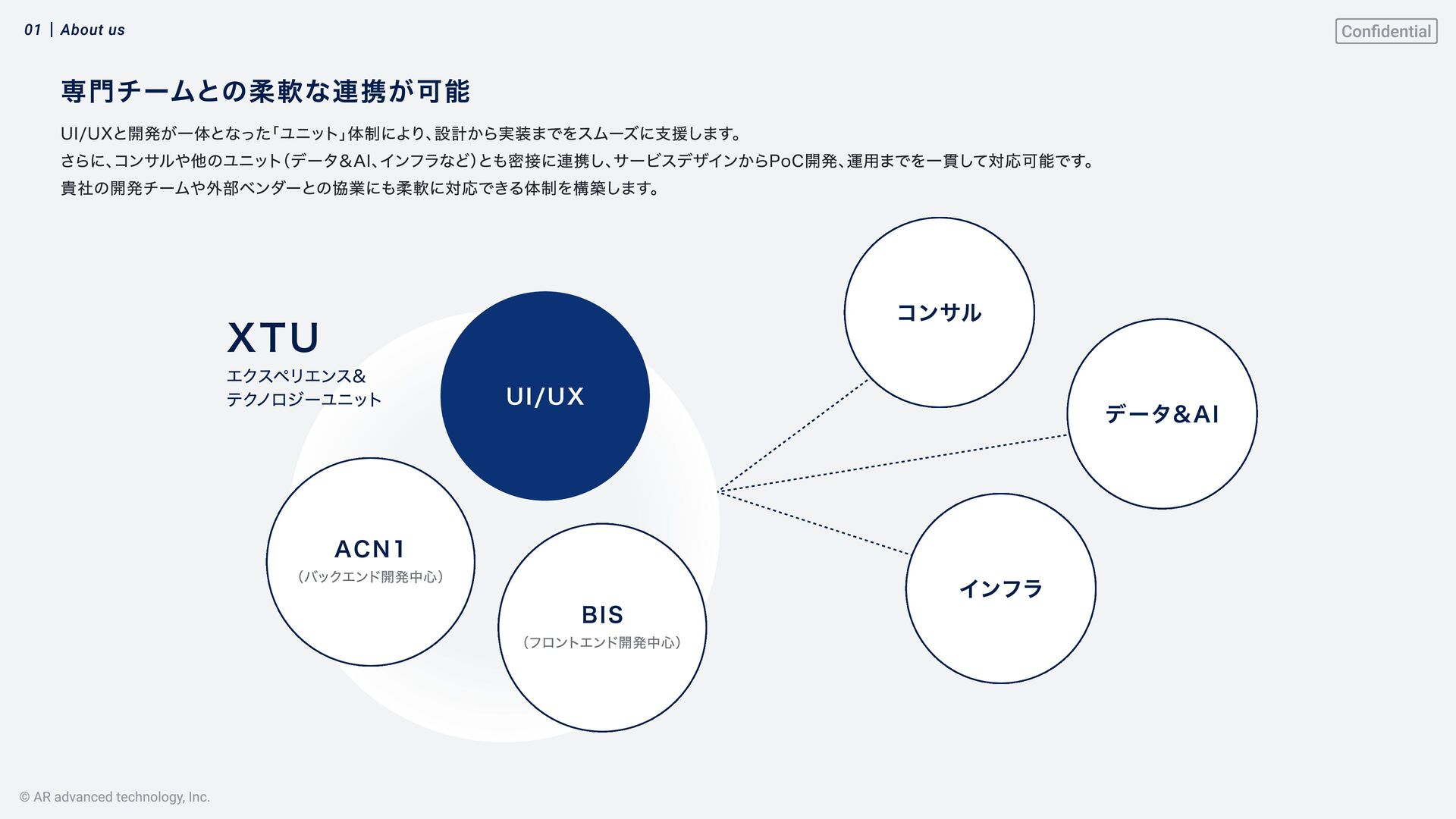 01 | About us

Confidential

専門チームとの柔軟な連携が可能

UI/UXと開発が一体となった「ユニット」体制により、設計から実装までをスムーズに支援します。
さらに、コンサルや他のユニット（データ&AI、インフラなど）とも密接に連携し、サービスデザインからPoC開発、運用までを一貫して対応可能です。
貴社の開発チームや外部ベンダーとの協業にも柔軟に対応できる体制を構築します。

XTU
エクスペリエンス&
テクノロジーユニット

UI/UX

ACN1
（バックエンド開発中心）

BIS
（フロントエンド開発中心）

コンサル

データ&AI

インフラ

© AR advanced technology, Inc.